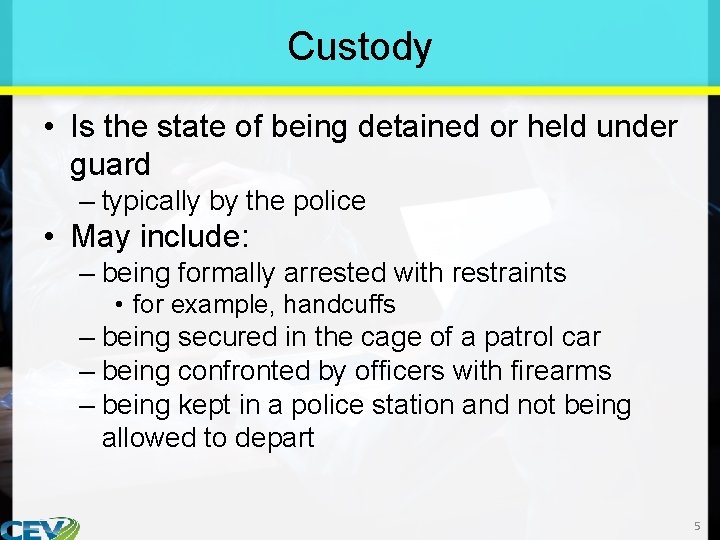 Custody

• Is the state of being detained or held under guard
– typically by the police

• May include:
– being formally arrested with restraints
• for example, handcuffs
– being secured in the cage of a patrol car
– being confronted by officers with firearms
– being kept in a police station and not being allowed to depart

CEV

5